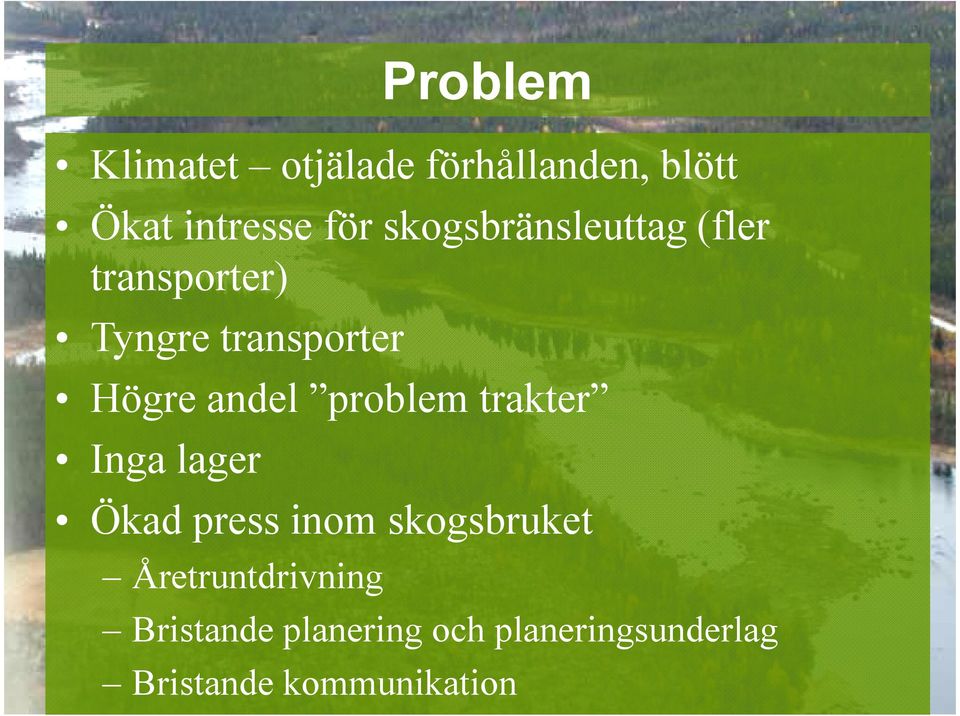 Problem

• Klimatet – otjälade förhållanden, blött
• Ökat intresse för skogsbränsleuttag (fler transporter)
• Tyngre transporter
• Högre andel ”problem trakter”
• Inga lager
• Ökad press inom skogsbruket
– Åretruntdrivning
– Bristande planering och planeringsunderlag
– Bristande kommunikation